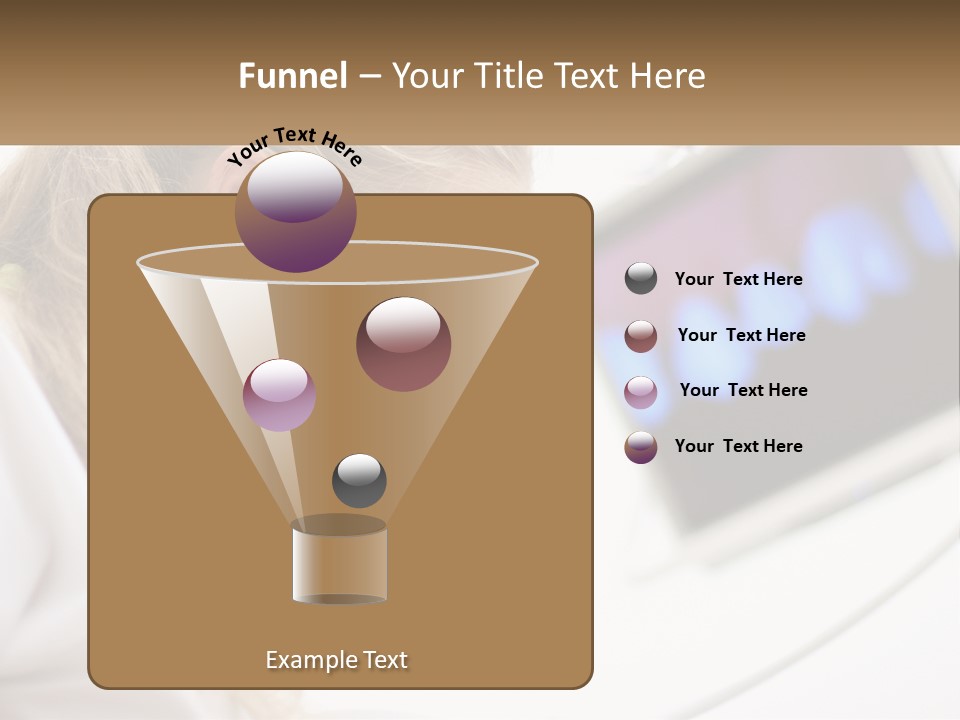 Funnel – Your Title Text Here

Your Text Here

Your Text Here

Your Text Here

Your Text Here

Your Text Here

Example Text